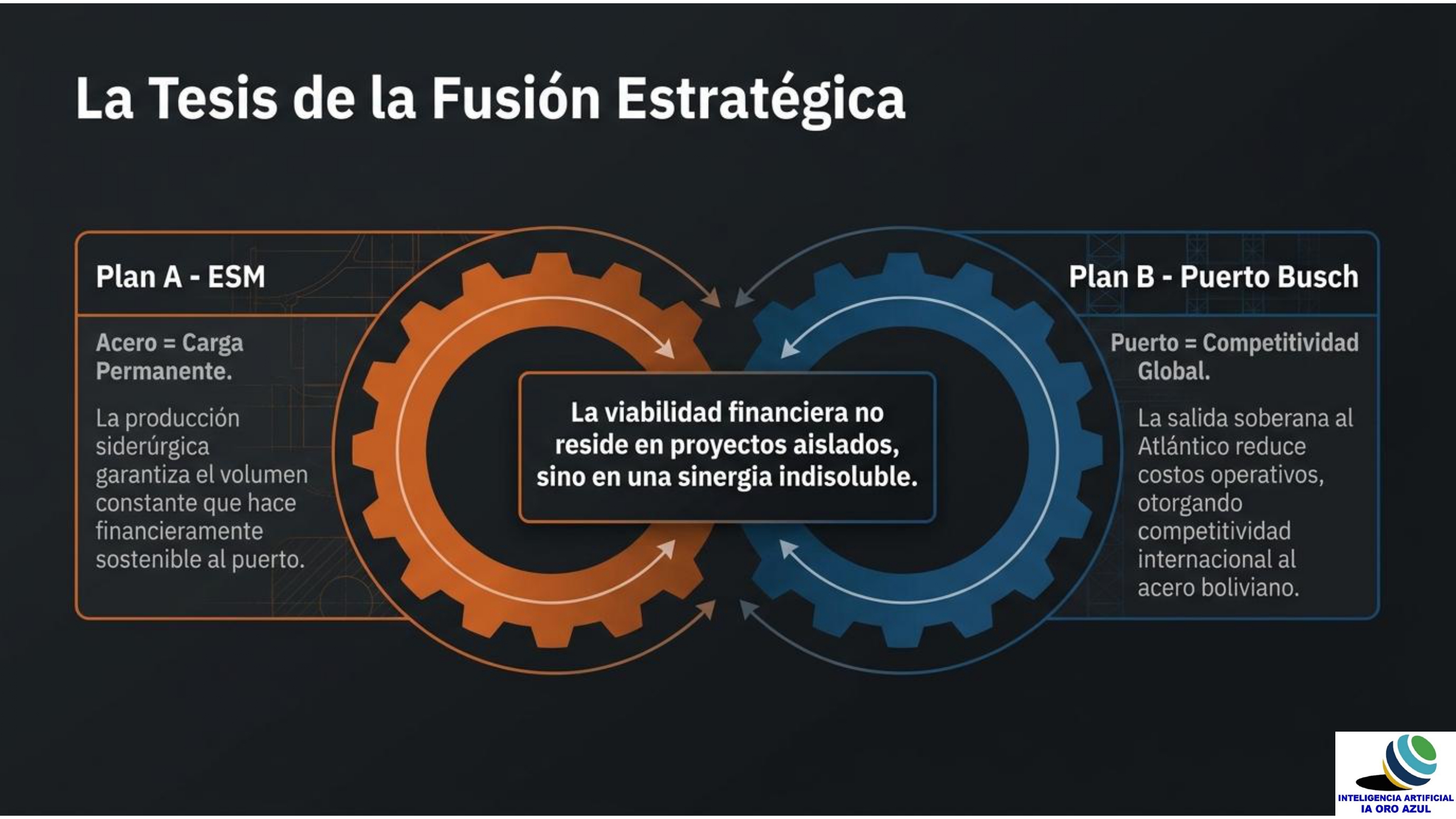 La Tesis de la Fusión Estratégica

Plan A - ESM

Acero = Carga Permanente.

La producción siderúrgica garantiza el volumen constante que hace financieramente sostenible al puerto.

La viabilidad financiera no reside en proyectos aislados, sino en una sinergia indisoluble.

Plan B - Puerto Busch

Puerto = Competitividad Global.

La salida soberana al Atlántico reduce costos operativos, otorgando competitividad internacional al acero boliviano.

INTELIGENCIA ARTIFICIAL
IA ORO AZUL